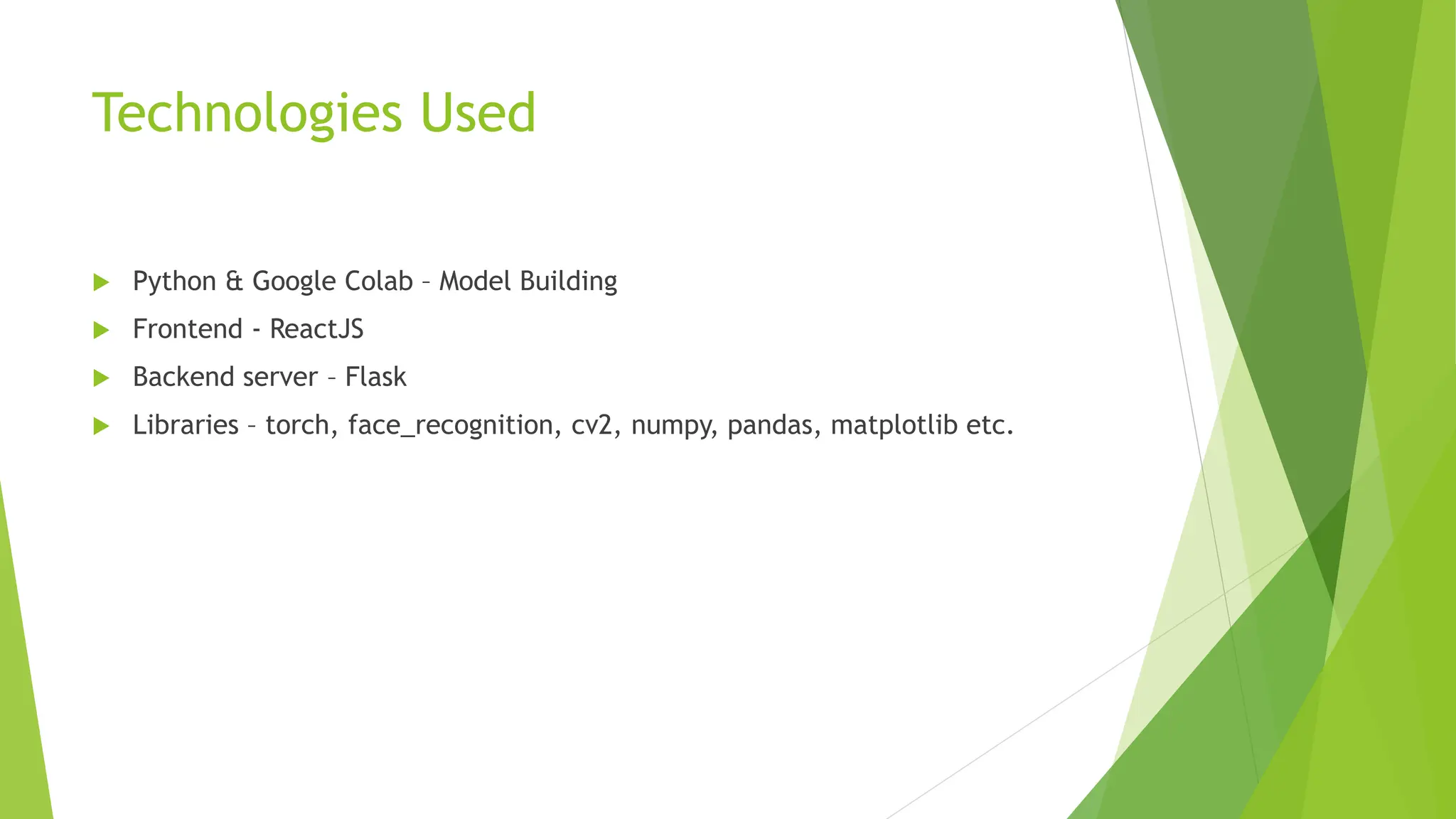 Technologies Used

Python & Google Colab – Model Building

Frontend - ReactJS

Backend server – Flask

Libraries – torch, face_recognition, cv2, numpy, pandas, matplotlib etc.